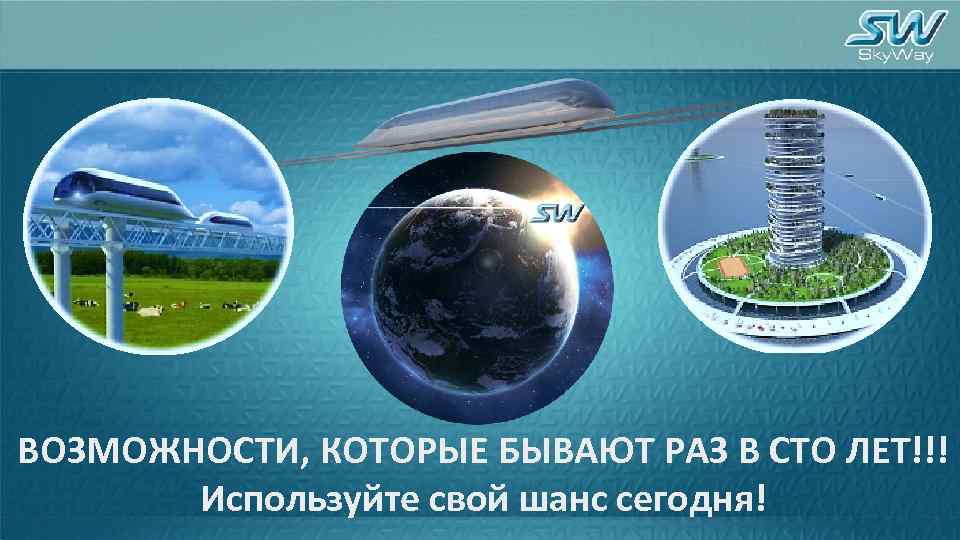 SW
SkyWay

SW

ВОЗМОЖНОСТИ, КОТОРЫЕ БЫВАЮТ РАЗ В СТО ЛЕТ!!!
Используйте свой шанс сегодня!